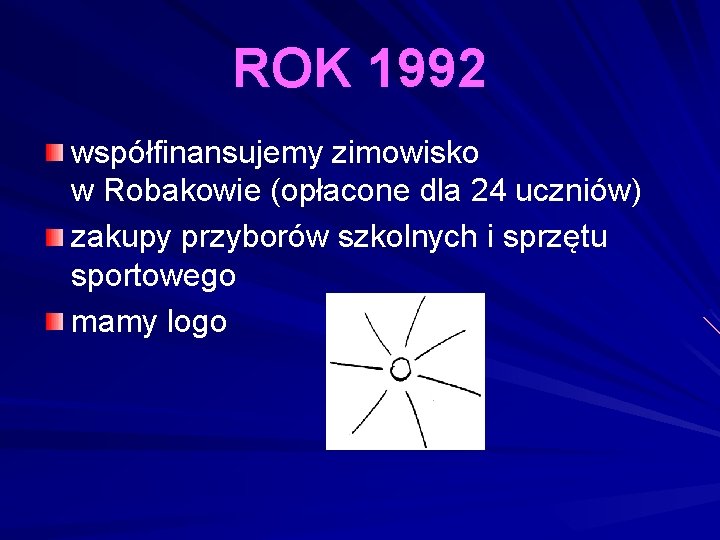 ROK 1992

współfinansujemy zimowisko w Robakowie (opłacone dla 24 uczniów)

zakupy przyborów szkolnych i sprzętu sportowego

mamy logo